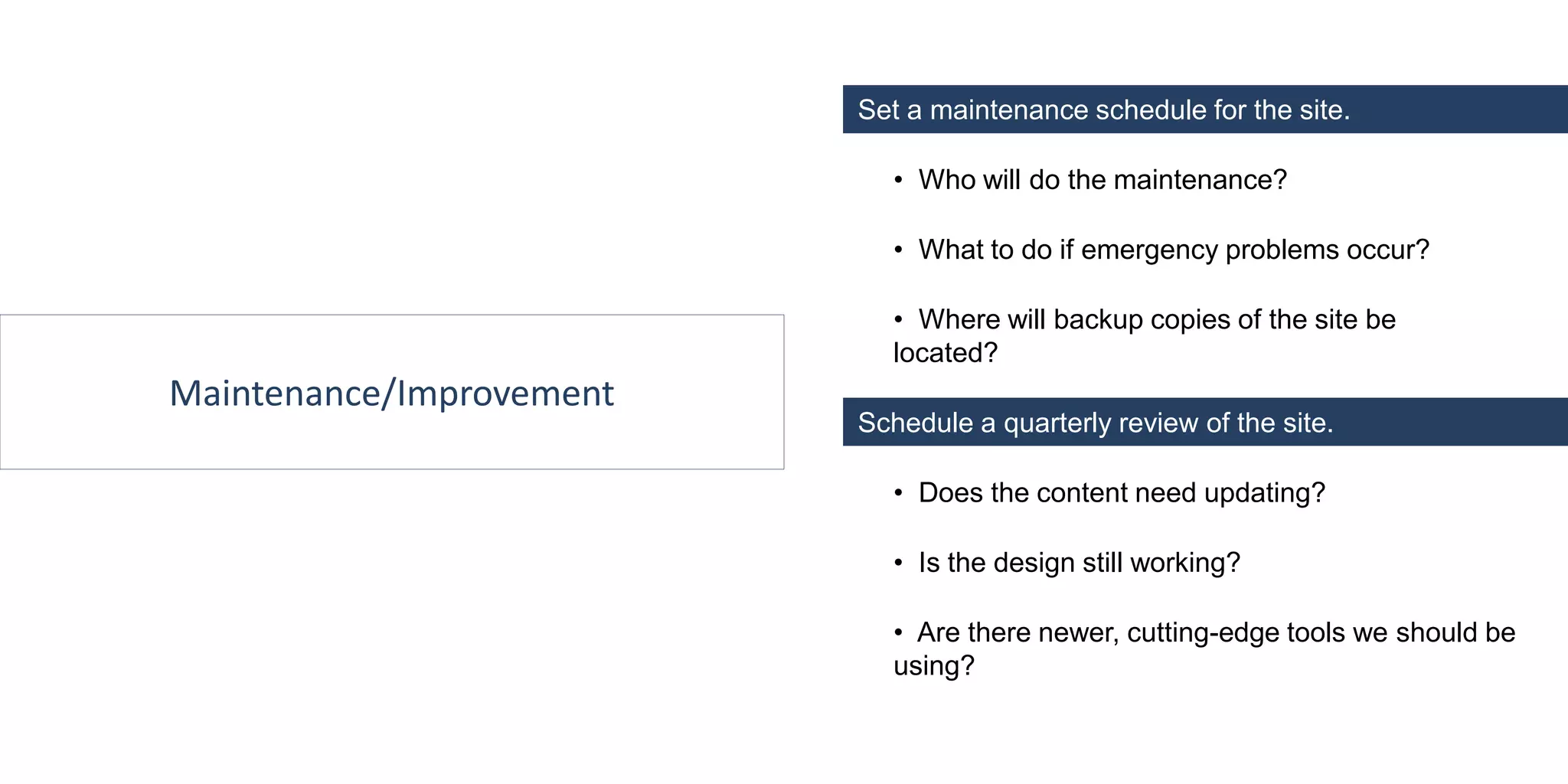 Maintenance/Improvement

Set a maintenance schedule for the site.

• Who will do the maintenance?

• What to do if emergency problems occur?

• Where will backup copies of the site be located?

Schedule a quarterly review of the site.

• Does the content need updating?

• Is the design still working?

• Are there newer, cutting-edge tools we should be using?